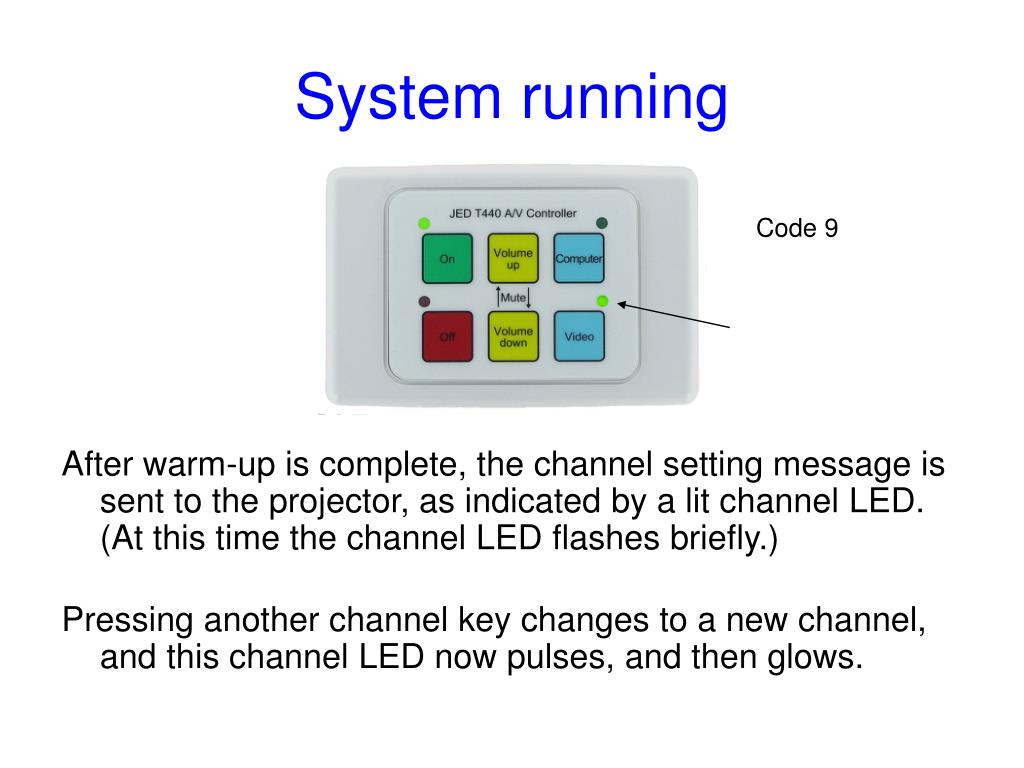 System running

JED T440 A/V Controller

On

Volume up

Computer

Mute

Off

Volume down

Video

Code 9

After warm-up is complete, the channel setting message is sent to the projector, as indicated by a lit channel LED. (At this time the channel LED flashes briefly.)

Pressing another channel key changes to a new channel, and this channel LED now pulses, and then glows.